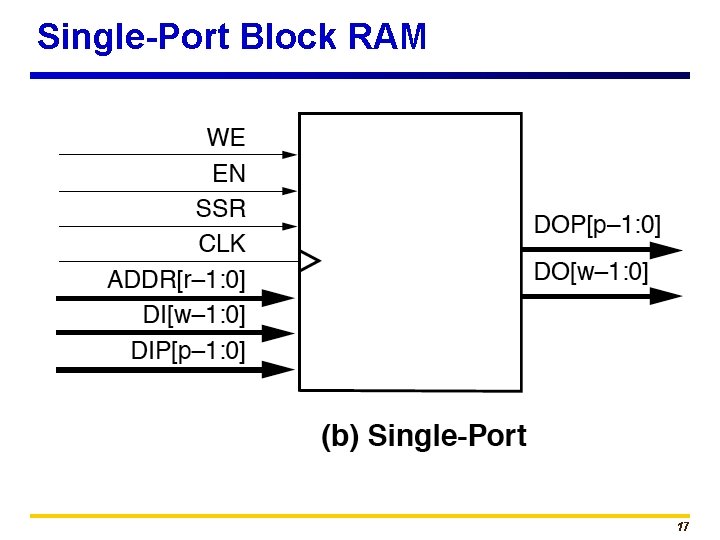 Single-Port Block RAM

WE
EN
SSR
CLK
ADDR[r–1:0]
DI[w–1:0]
DIP[p–1:0]

DOP[p–1:0]
DO[w–1:0]

(b) Single-Port

17